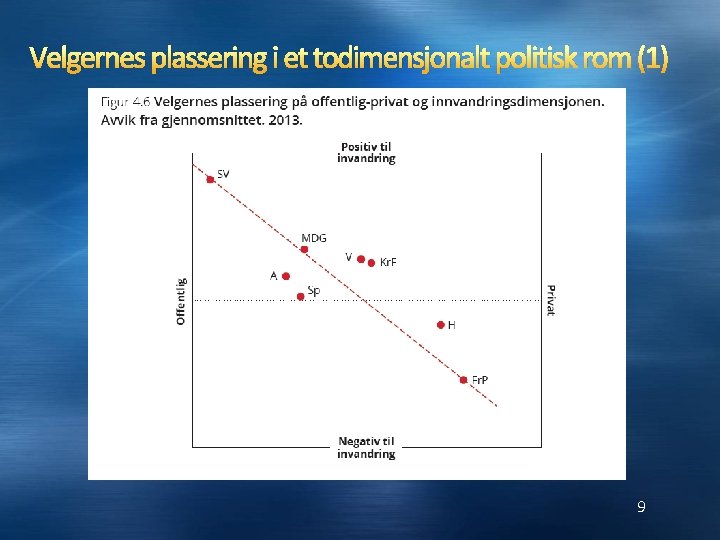 Velgernes plassering i et todimensjonalt politisk rom (1)

Figur 4.6 Velgernes plassering på offentlig-privat og innvandringsdimensjonen. Avvik fra gjennomsnittet. 2013.

Positiv til invandring

SV

MDG

V

KrF

A

Sp

Offentlig

Privat

H

FrP

Negativ til invandring

9